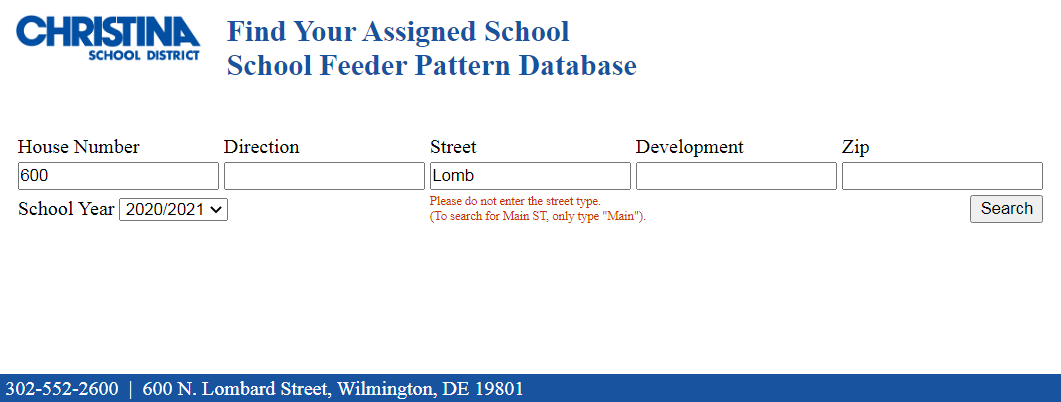 CHRISTINA
SCHOOL DISTRICT

Find Your Assigned School
School Feeder Pattern Database

House Number
600

Direction

Street
Lomb
Please do not enter the street type.
(To search for Main ST, only type "Main").

Development

Zip

School Year 2020/2021

Search

302-552-2600 | 600 N. Lombard Street, Wilmington, DE 19801